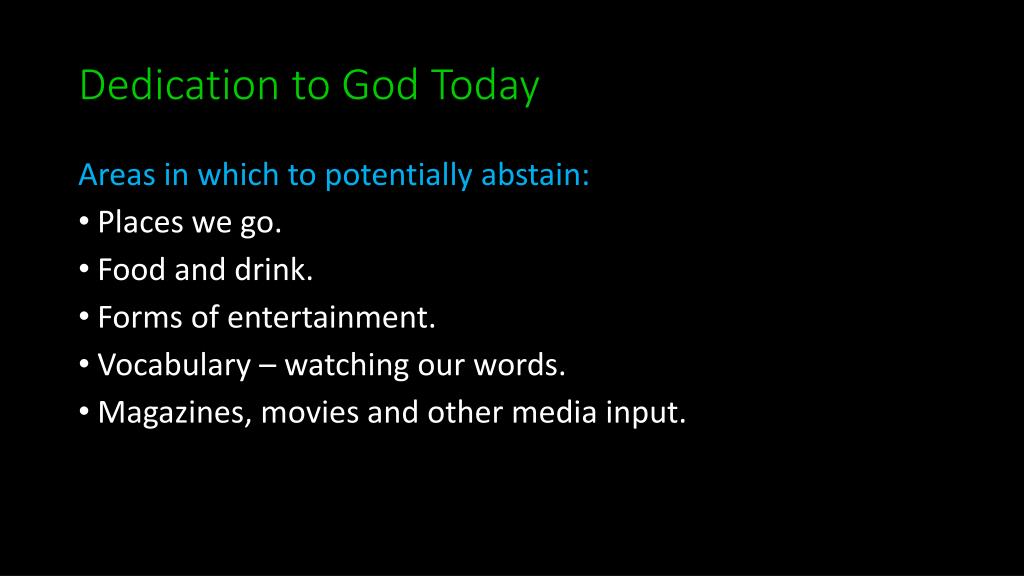 Dedication to God Today

Areas in which to potentially abstain:
• Places we go.
• Food and drink.
• Forms of entertainment.
• Vocabulary – watching our words.
• Magazines, movies and other media input.